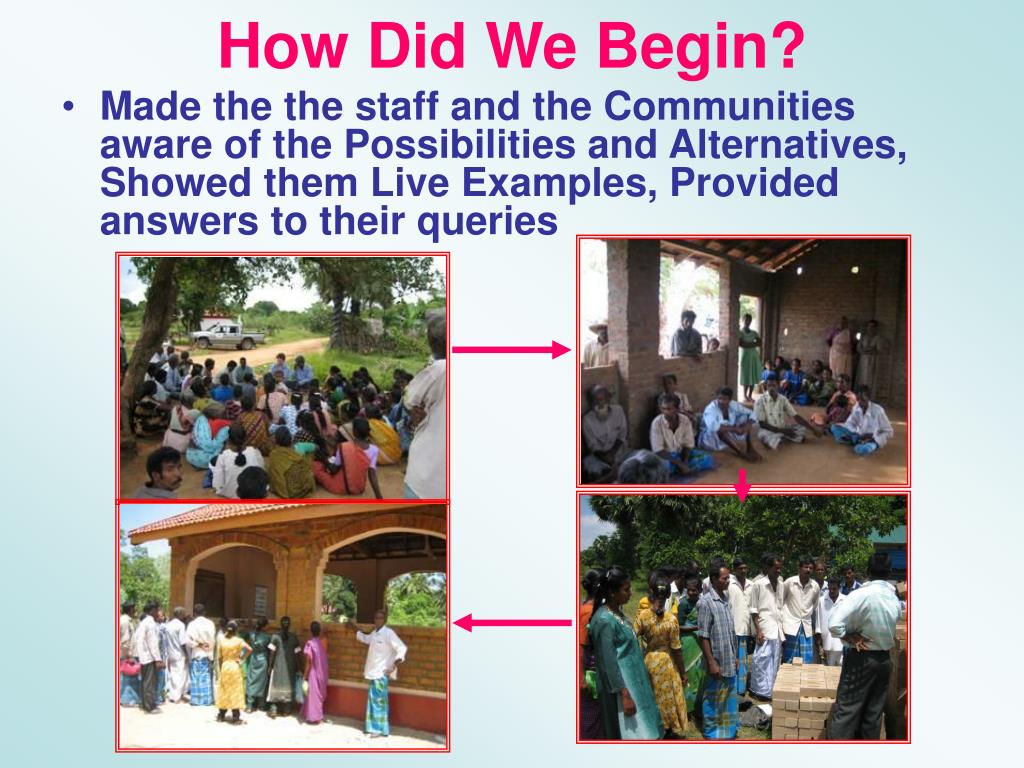 How Did We Begin?

• Made the the staff and the Communities aware of the Possibilities and Alternatives, Showed them Live Examples, Provided answers to their queries